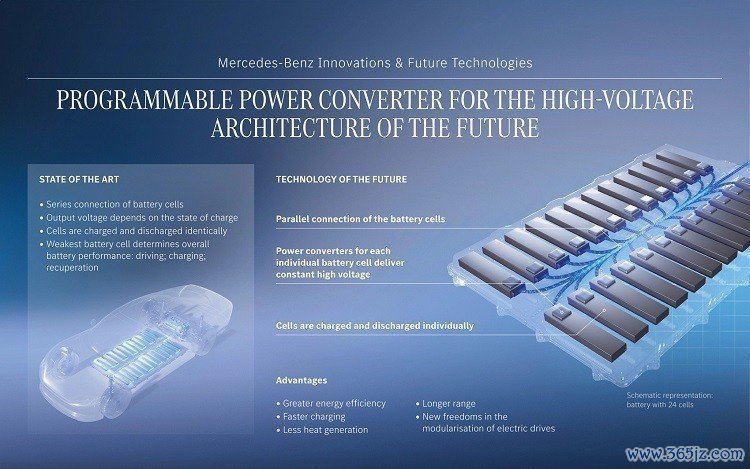 Mercedes-Benz Innovations & Future Technologies

PROGRAMMABLE POWER CONVERTER FOR THE HIGH-VOLTAGE ARCHITECTURE OF THE FUTURE

STATE OF THE ART

• Series connection of battery cells
• Output voltage depends on the state of charge
• Cells are charged and discharged identically
• Weakest battery cell determines overall battery performance: driving; charging; recuperation

TECHNOLOGY OF THE FUTURE

Parallel connection of the battery cells

Power converters for each individual battery cell deliver constant high voltage

Cells are charged and discharged individually

Advantages

• Greater energy efficiency
• Faster charging
• Less heat generation

• Longer range
• New freedoms in the modularisation of electric drives

Schematic representation: battery with 24 cells

www.365jz.com